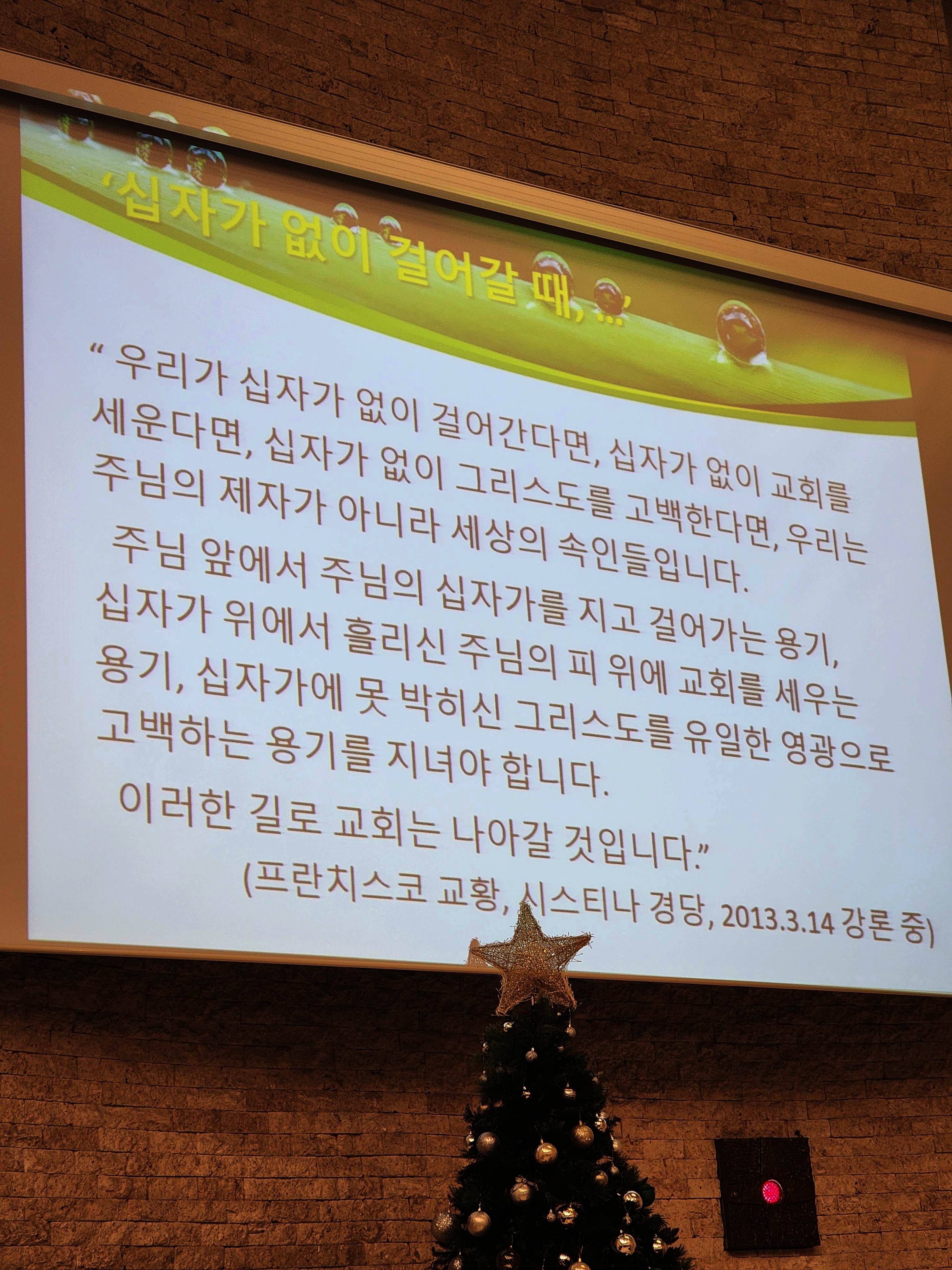 ‘십자가 없이 걸어갈 때, …’

“ 우리가 십자가 없이 걸어간다면, 십자가 없이 교회를 세운다면, 십자가 없이 그리스도를 고백한다면, 우리는 주님의 제자가 아니라 세상의 속인들입니다.

주님 앞에서 주님의 십자가를 지고 걸어가는 용기, 십자가 위에서 흘리신 주님의 피 위에 교회를 세우는 용기, 십자가에 못 박히신 그리스도를 유일한 영광으로 고백하는 용기를 지녀야 합니다.

이러한 길로 교회는 나아갈 것입니다.”

(프란치스코 교황, 시스티나 경당, 2013.3.14 강론 중)